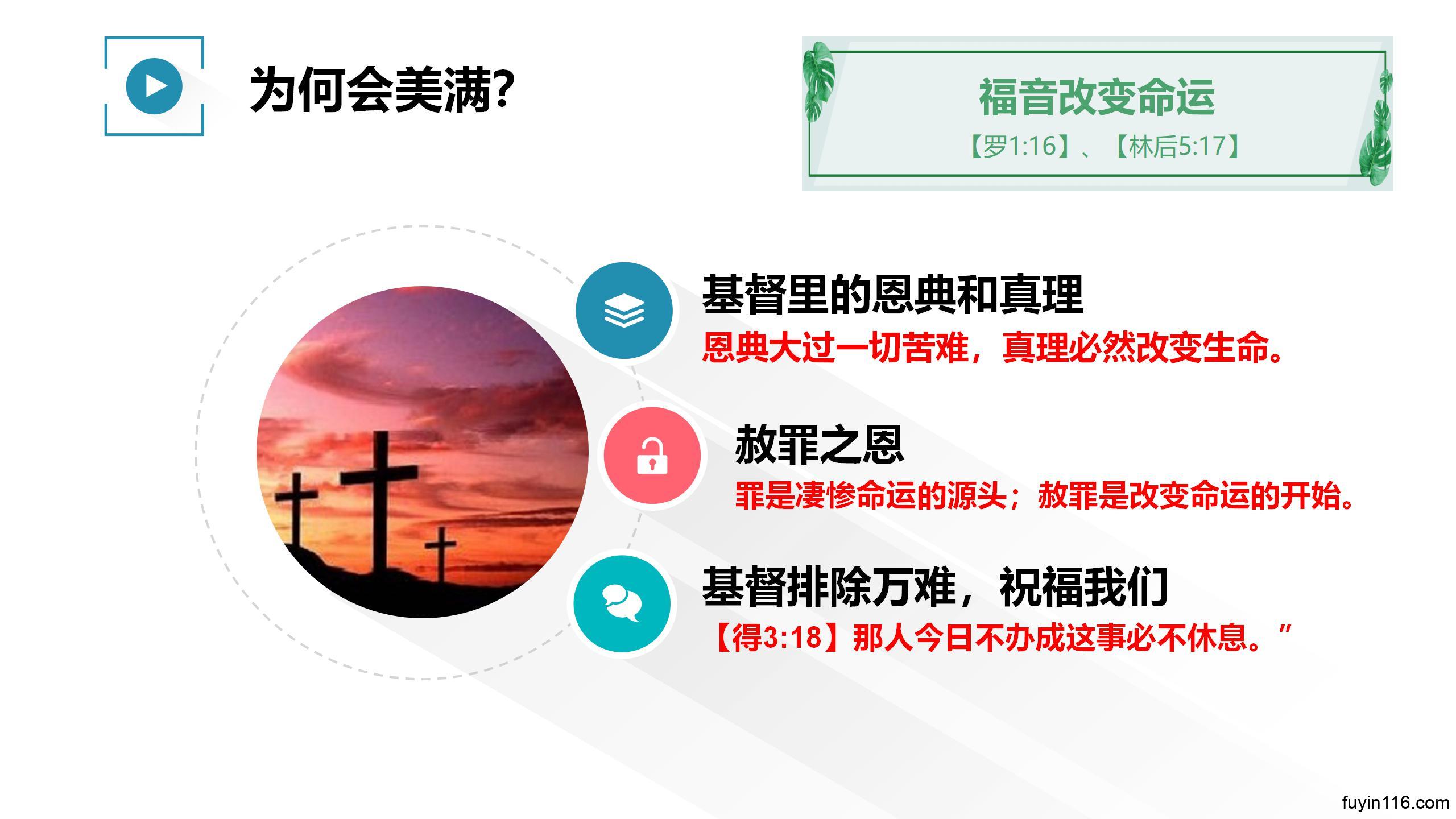 为何会美满?

福音改变命运
【罗1:16】、【林后5:17】

基督里的恩典和真理
恩典大过一切苦难，真理必然改变生命。

赦罪之恩
罪是凄惨命运的源头；赦罪是改变命运的开始。

基督排除万难，祝福我们
【得3:18】那人今日不办成这事必不休息。”

fuyin116.com